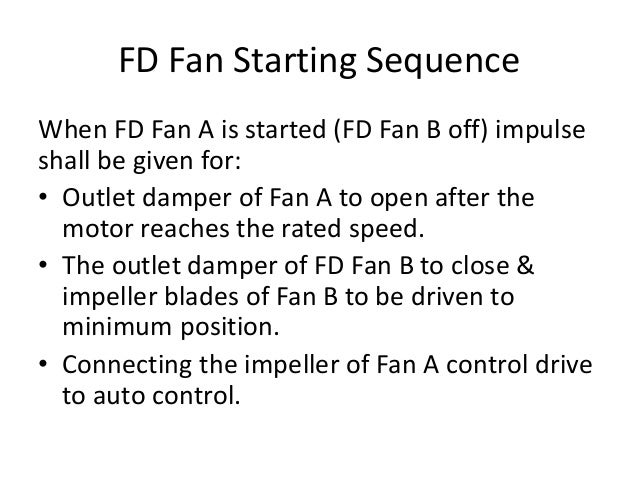 FD Fan Starting Sequence

When FD Fan A is started (FD Fan B off) impulse shall be given for:

• Outlet damper of Fan A to open after the motor reaches the rated speed.
• The outlet damper of FD Fan B to close & impeller blades of Fan B to be driven to minimum position.
• Connecting the impeller of Fan A control drive to auto control.